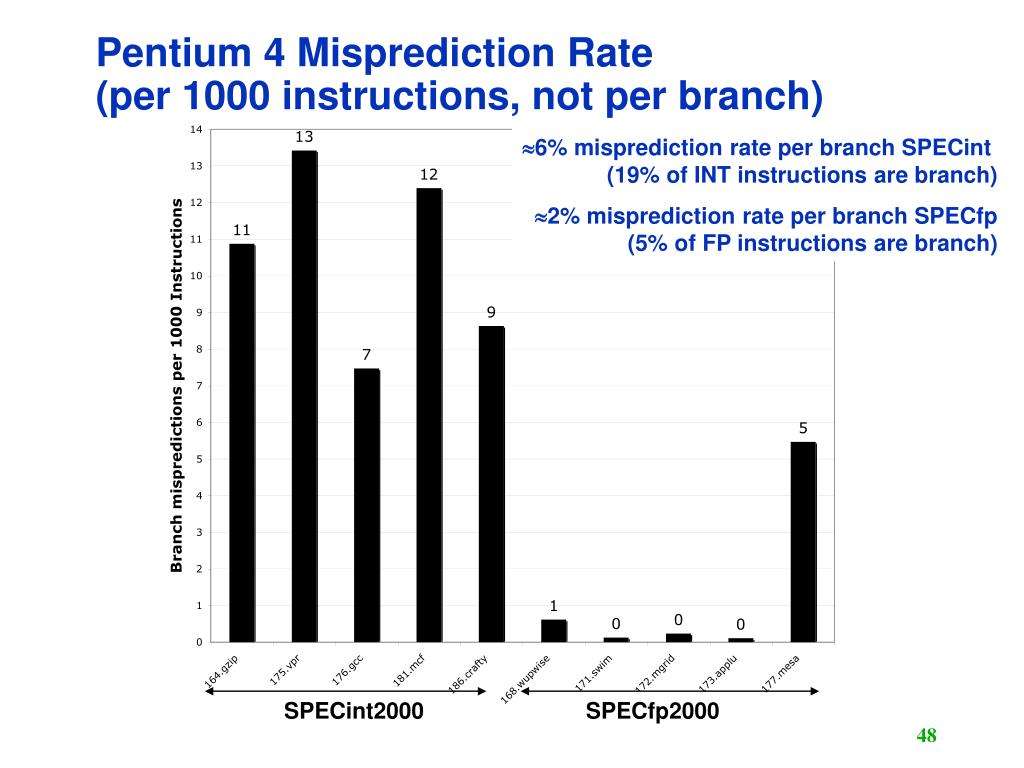 Pentium 4 Misprediction Rate
(per 1000 instructions, not per branch)

≈6% misprediction rate per branch SPECint
(19% of INT instructions are branch)

≈2% misprediction rate per branch SPECfp
(5% of FP instructions are branch)

Branch mispredictions per 1000 Instructions

14
13
12
11
10
9
8
7
6
5
4
3
2
1
0

11
13
7
12
9
1
0
0
0
5

164.gzip
175.vpr
176.gcc
181.mcf
186.crafty
168.wupwise
171.swim
172.mgrid
173.applu
177.mesa

SPECint2000
SPECfp2000

48